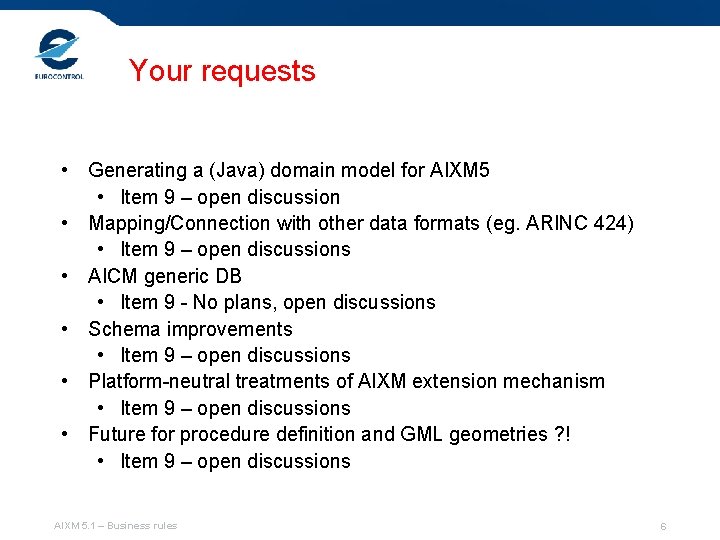 EUROCONTROL

Your requests

• Generating a (Java) domain model for AIXM5
  • Item 9 – open discussion
• Mapping/Connection with other data formats (eg. ARINC 424)
  • Item 9 – open discussions
• AICM generic DB
  • Item 9 - No plans, open discussions
• Schema improvements
  • Item 9 – open discussions
• Platform-neutral treatments of AIXM extension mechanism
  • Item 9 – open discussions
• Future for procedure definition and GML geometries ?!
  • Item 9 – open discussions

AIXM 5.1 – Business rules

6